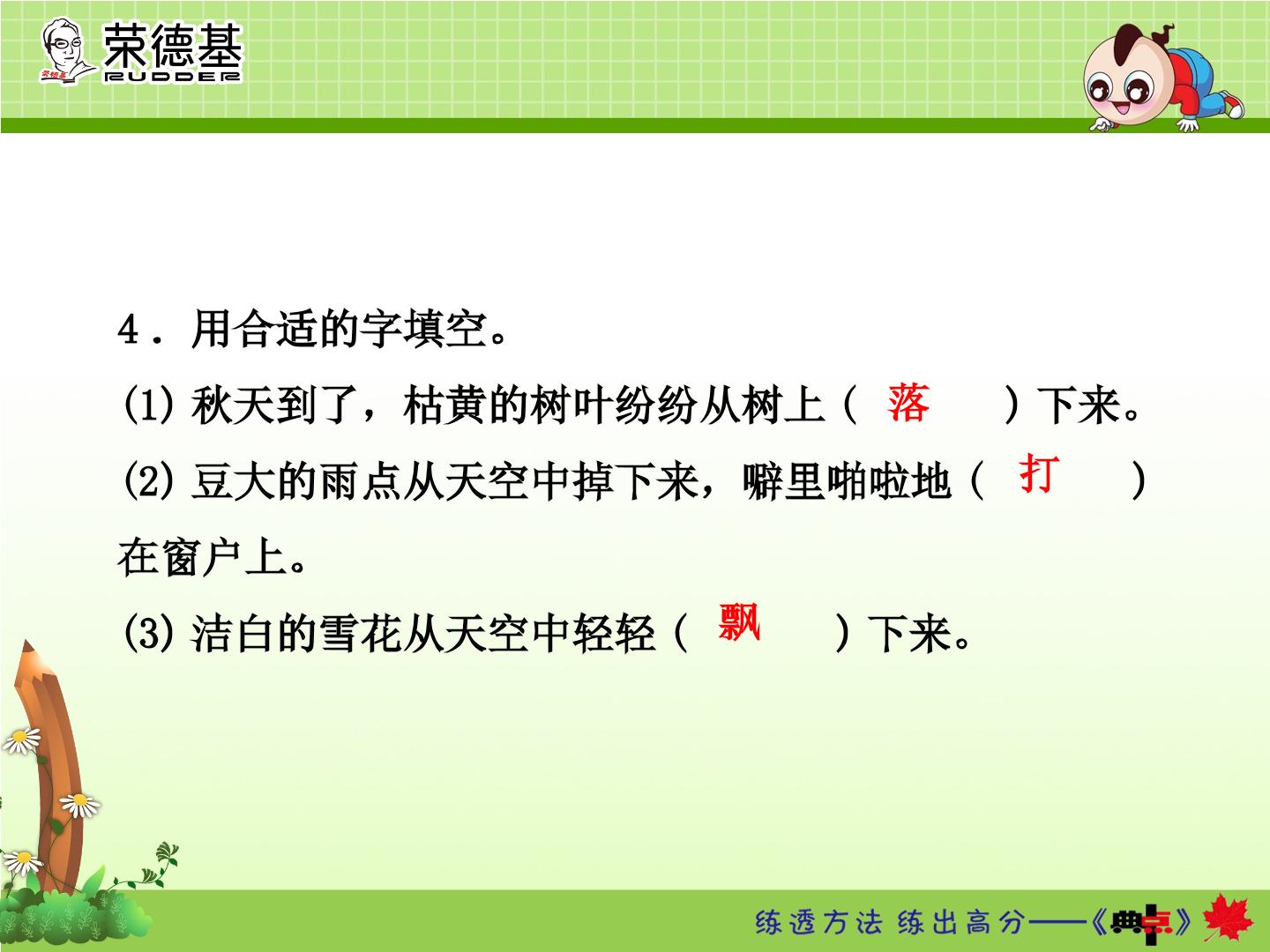 荣德基
RUDDER

4．用合适的字填空。

(1) 秋天到了，枯黄的树叶纷纷从树上（ 落 ）下来。

(2) 豆大的雨点从天空中掉下来，噼里啪啦地（ 打 ）在窗户上。

(3) 洁白的雪花从天空中轻轻（ 飘 ）下来。

练透方法 练出高分——《典点》